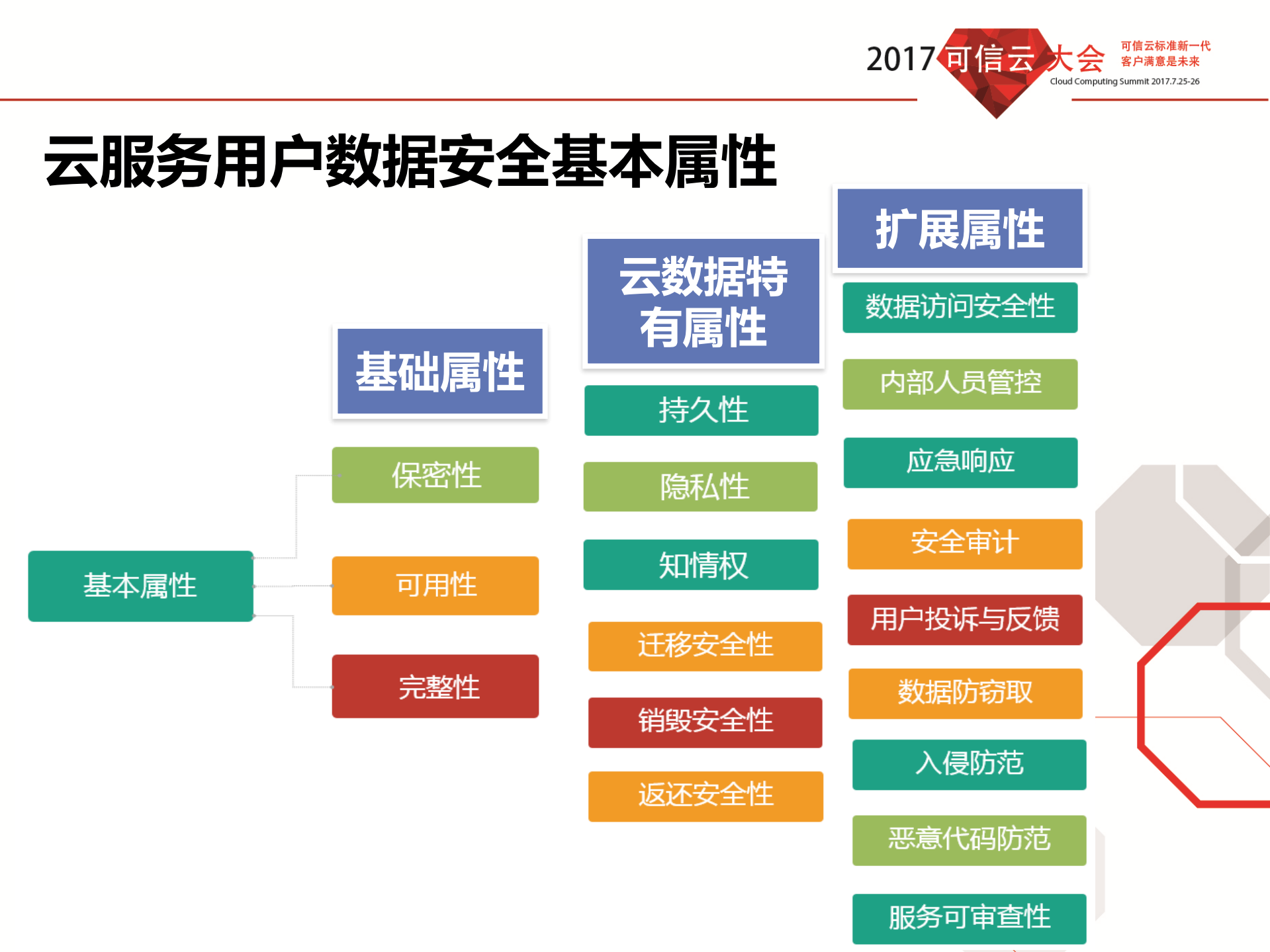 2017 可信云大会 可信云标准新一代 客户满意是未来 Cloud Computing Summit 2017.7.25-26

云服务用户数据安全基本属性

基本属性

基础属性
保密性
可用性
完整性

云数据特有属性
持久性
隐私性
知情权
迁移安全性
销毁安全性
返还安全性

扩展属性
数据访问安全性
内部人员管控
应急响应
安全审计
用户投诉与反馈
数据防窃取
入侵防范
恶意代码防范
服务可审查性